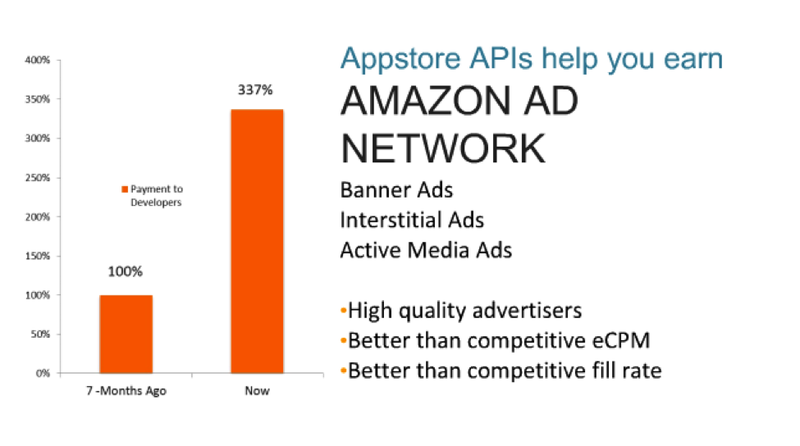 400%
350%
300%
250%
200%
150%
100%
50%
0%

Payment to Developers

100%
337%

7 -Months Ago
Now

Appstore APIs help you earn

AMAZON AD NETWORK

Banner Ads
Interstitial Ads
Active Media Ads

•High quality advertisers
•Better than competitive eCPM
•Better than competitive fill rate